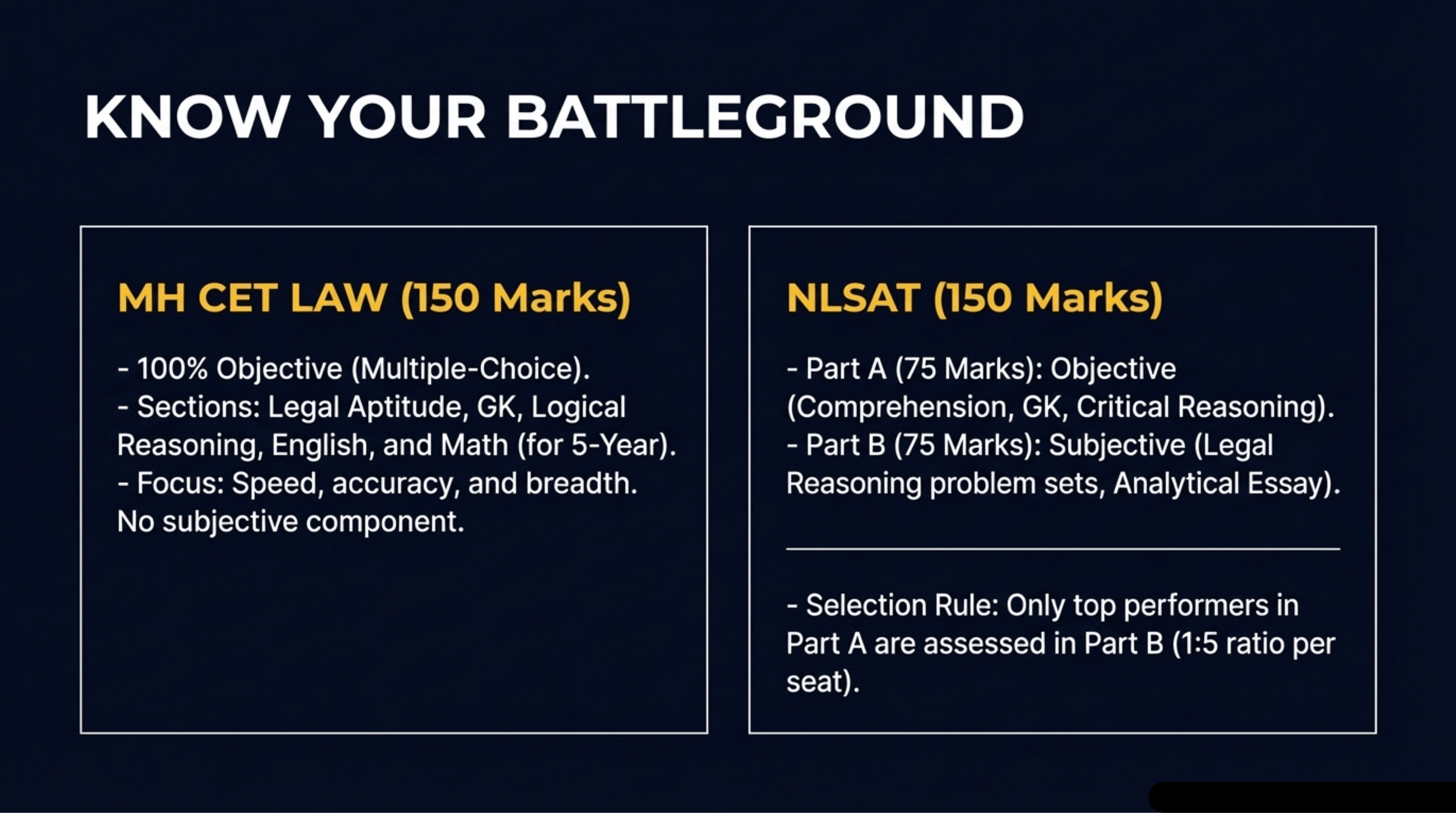 KNOW YOUR BATTLEGROUND

MH CET LAW (150 Marks)

- 100% Objective (Multiple-Choice).
- Sections: Legal Aptitude, GK, Logical Reasoning, English, and Math (for 5-Year).
- Focus: Speed, accuracy, and breadth. No subjective component.

NLSAT (150 Marks)

- Part A (75 Marks): Objective (Comprehension, GK, Critical Reasoning).
- Part B (75 Marks): Subjective (Legal Reasoning problem sets, Analytical Essay).

- Selection Rule: Only top performers in Part A are assessed in Part B (1:5 ratio per seat).